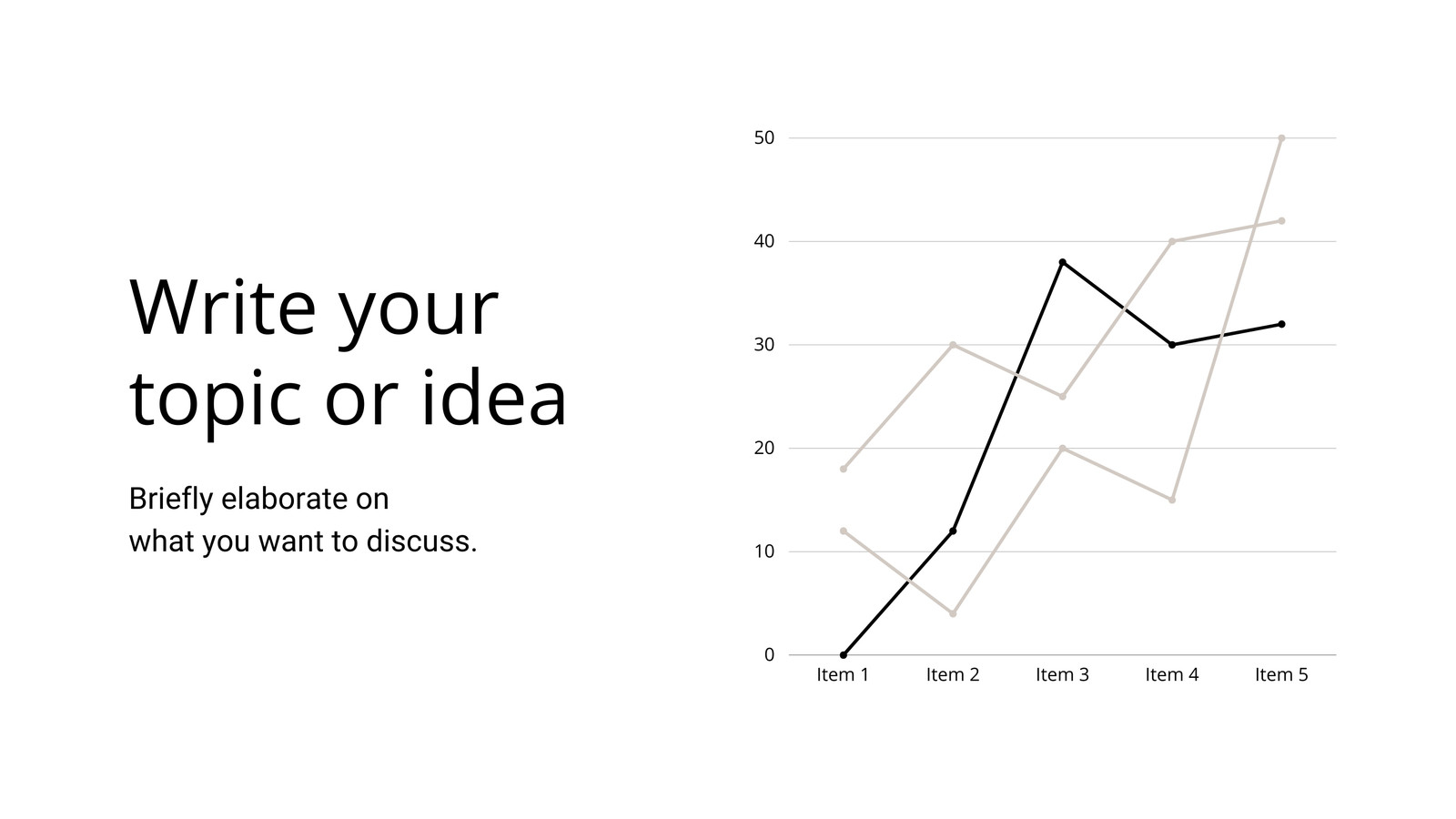 Write your topic or idea

Briefly elaborate on what you want to discuss.

50
40
30
20
10
0

Item 1
Item 2
Item 3
Item 4
Item 5